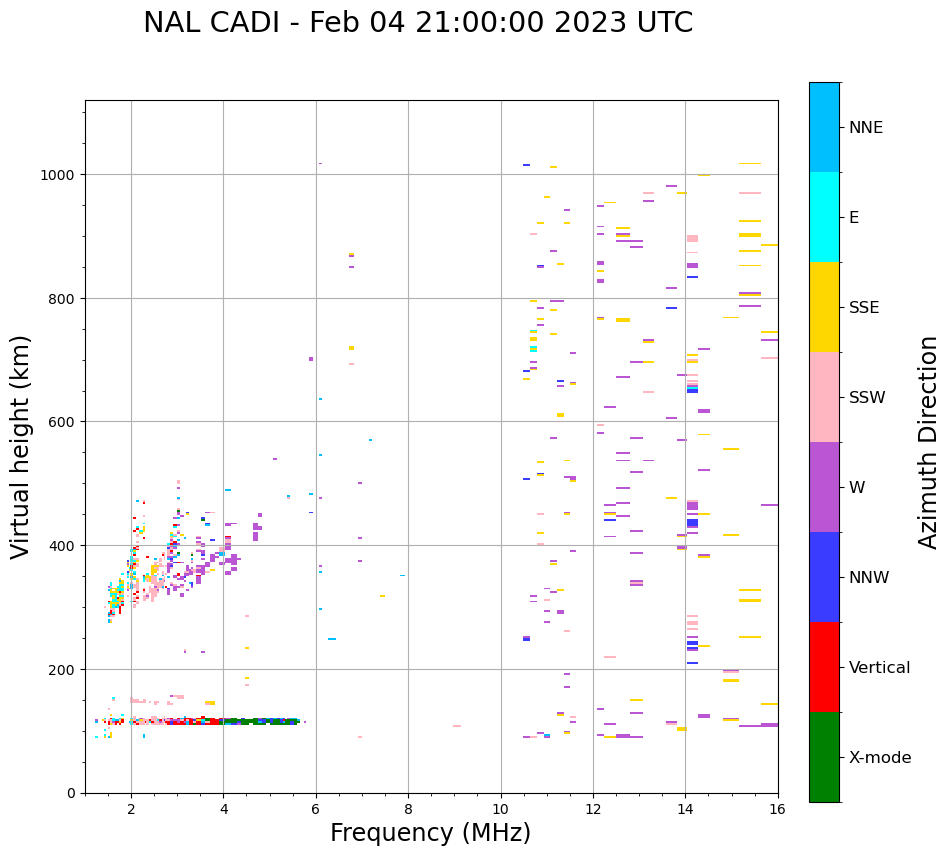 NAL CADI - Feb 04 21:00:00 2023 UTC

Virtual height (km)

1000
800
600
400
200
0

2
4
6
8
10
12
14
16

Frequency (MHz)

NNE
E
SSE
SSW
W
NNW
Vertical
X-mode

Azimuth Direction